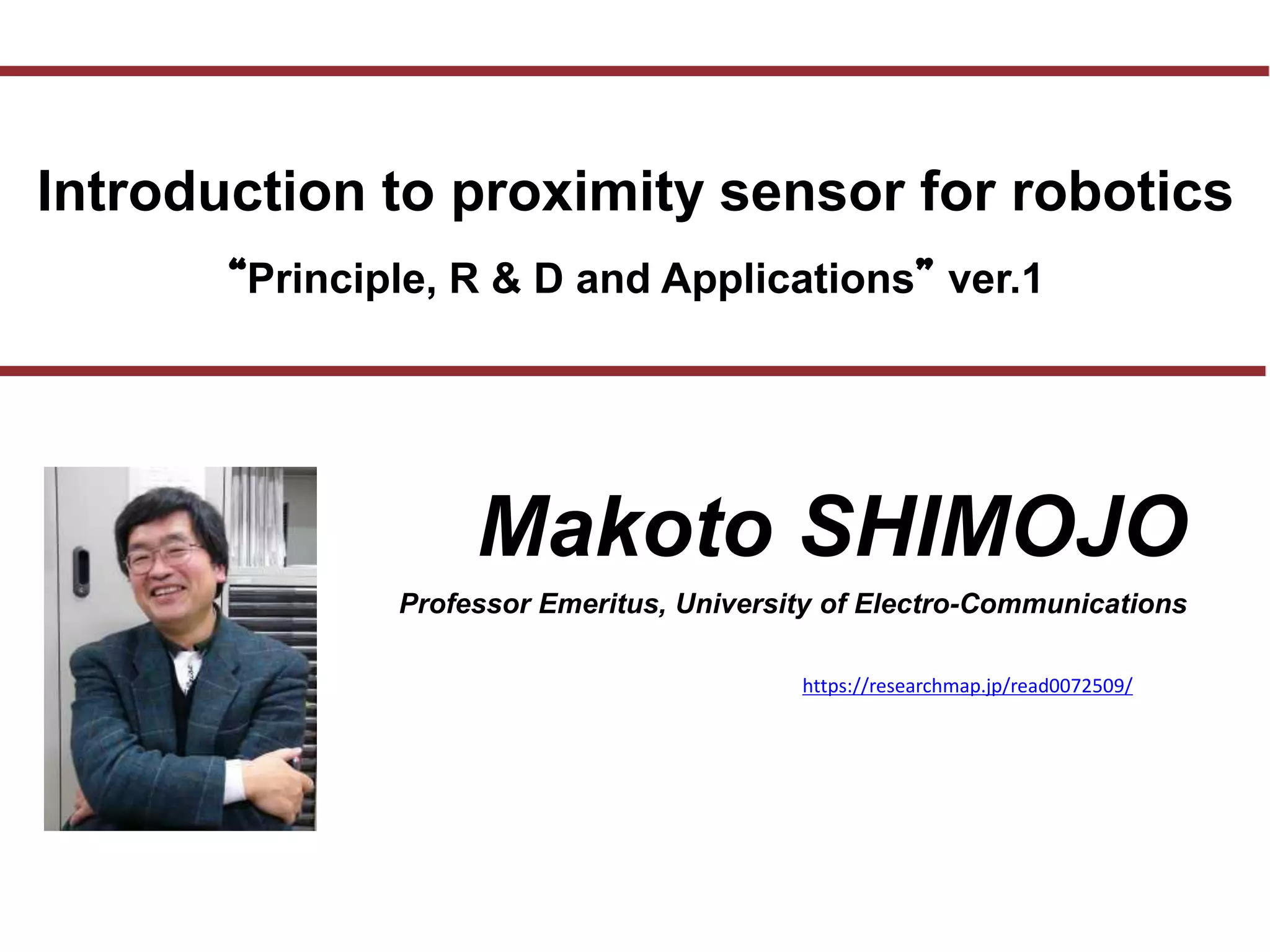 Introduction to proximity sensor for robotics

“Principle, R & D and Applications” ver.1

Makoto SHIMOJO

Professor Emeritus, University of Electro-Communications

https://researchmap.jp/read0072509/